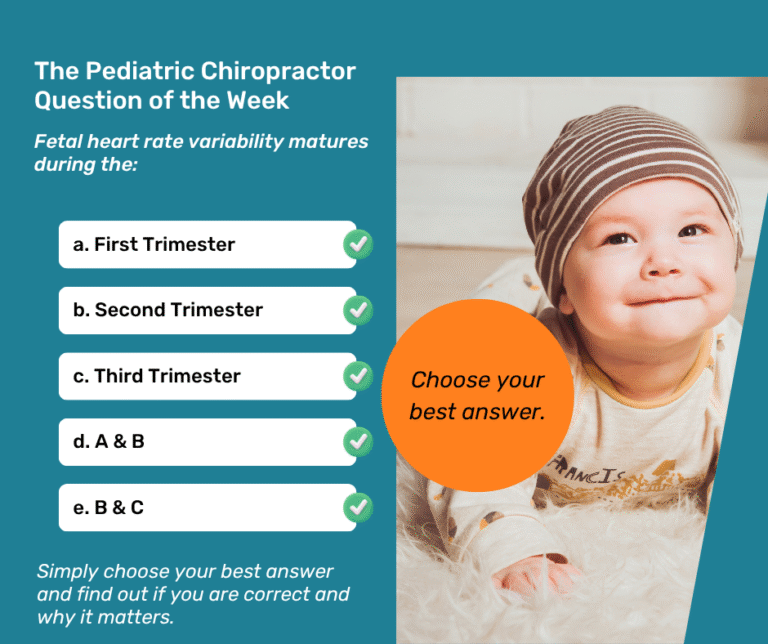 The Pediatric Chiropractor Question of the Week

Fetal heart rate variability matures during the:

a. First Trimester

b. Second Trimester

c. Third Trimester

d. A & B

e. B & C

Choose your best answer.

FRANCIS

Simply choose your best answer and find out if you are correct and why it matters.